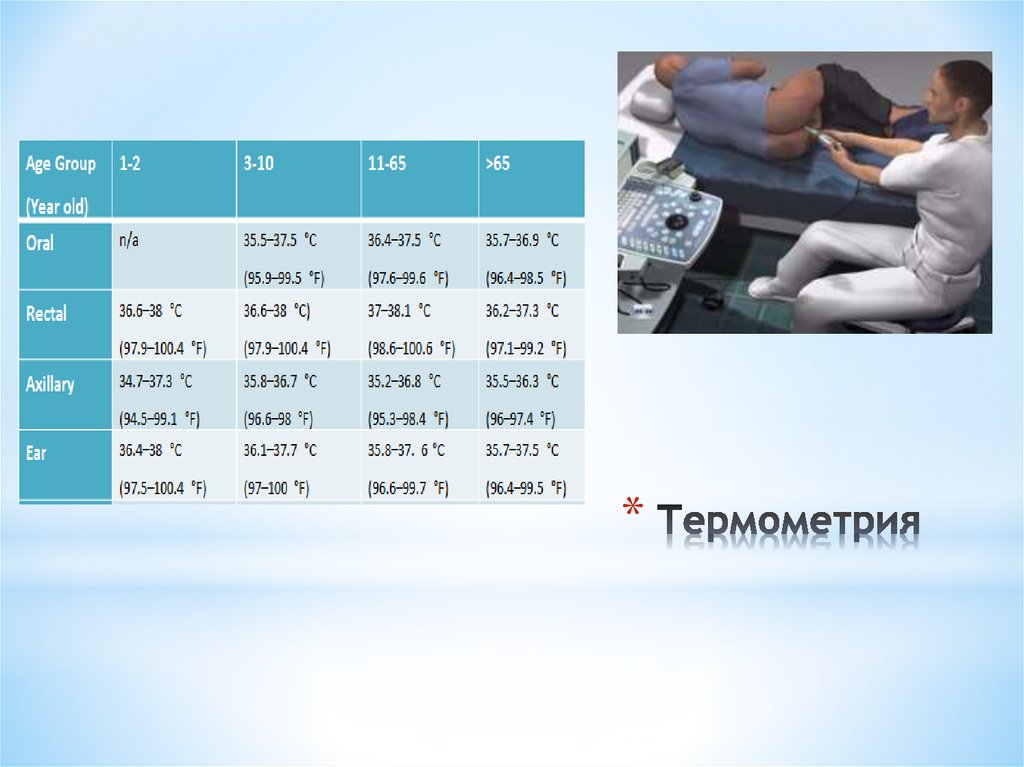 | Age Group (Year old) | 1-2 | 3-10 | 11-65 | >65 |
|---|---|---|---|---|
| Oral | n/a | 35.5–37.5 °C (95.9–99.5 °F) | 36.4–37.5 °C (97.6–99.6 °F) | 35.7–36.9 °C (96.4–98.5 °F) |
| Rectal | 36.6–38 °C (97.9–100.4 °F) | 36.6–38 °C) (97.9–100.4 °F) | 37–38.1 °C (98.6–100.6 °F) | 36.2–37.3 °C (97.1–99.2 °F) |
| Axillary | 34.7–37.3 °C (94.5–99.1 °F) | 35.8–36.7 °C (96.6–98 °F) | 35.2–36.8 °C (95.3–98.4 °F) | 35.5–36.3 °C (96–97.4 °F) |
| Ear | 36.4–38 °C (97.5–100.4 °F) | 36.1–37.7 °C (97–100 °F) | 35.8–37. 6 °C (96.6–99.7 °F) | 35.7–37.5 °C (96.4–99.5 °F) |

* Термометрия